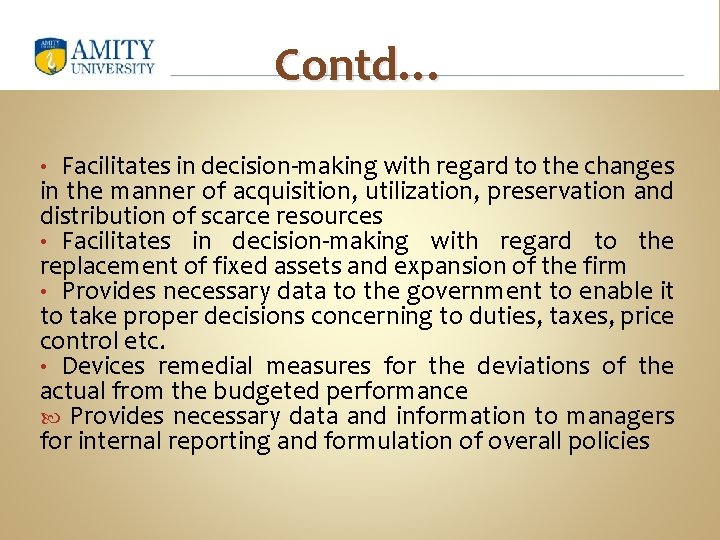 AMITY
UNIVERSITY

Contd…

• Facilitates in decision-making with regard to the changes in the manner of acquisition, utilization, preservation and distribution of scarce resources
• Facilitates in decision-making with regard to the replacement of fixed assets and expansion of the firm
• Provides necessary data to the government to enable it to take proper decisions concerning to duties, taxes, price control etc.
• Devices remedial measures for the deviations of the actual from the budgeted performance
Provides necessary data and information to managers for internal reporting and formulation of overall policies